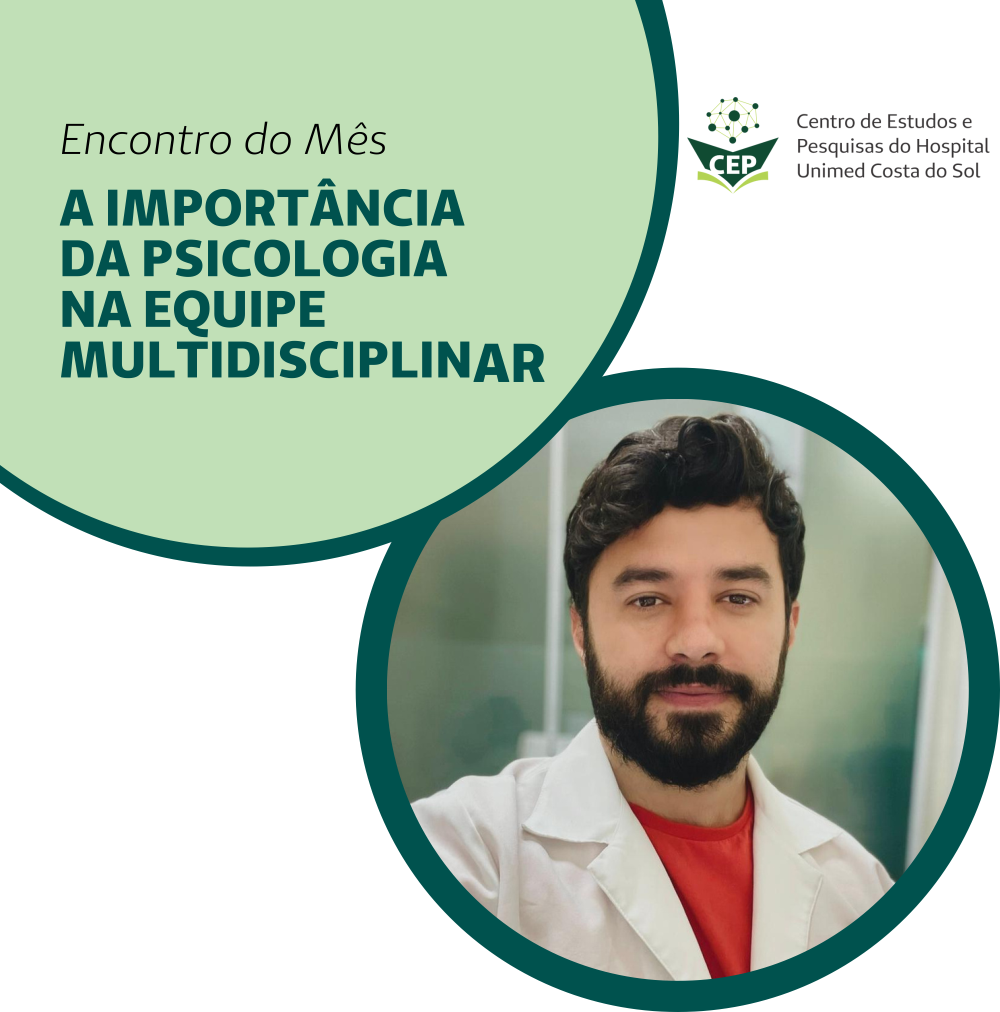 Encontro do Mês

A IMPORTÂNCIA DA PSICOLOGIA NA EQUIPE MULTIDISCIPLINAR

CEP

Centro de Estudos e Pesquisas do Hospital Unimed Costa do Sol